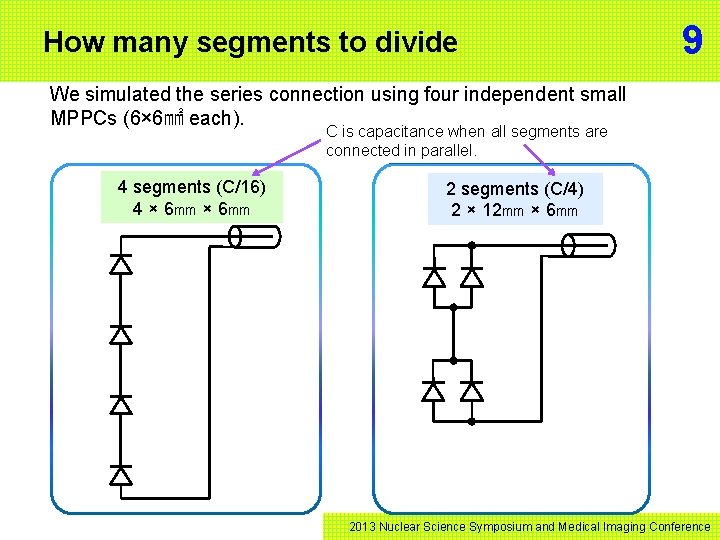 How many segments to divide

9

We simulated the series connection using four independent small MPPCs (6×6㎟ each).

C is capacitance when all segments are connected in parallel.

4 segments (C/16)
4 × 6㎜ × 6㎜

2 segments (C/4)
2 × 12㎜ × 6㎜

2013 Nuclear Science Symposium and Medical Imaging Conference